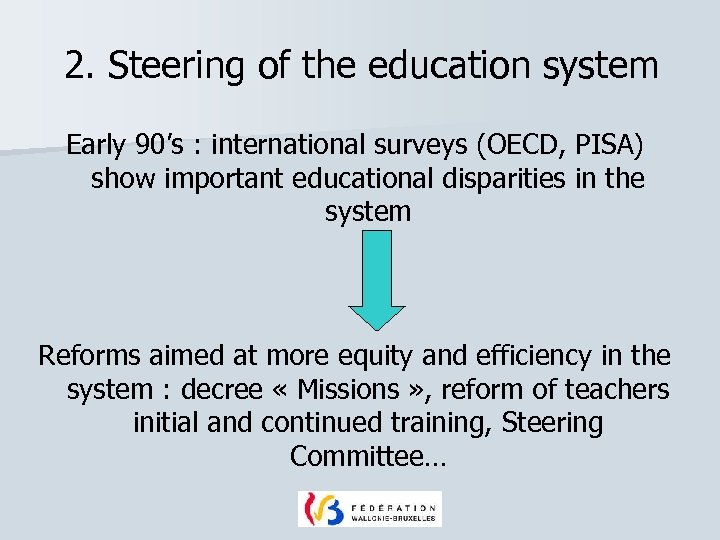 2. Steering of the education system

Early 90's : international surveys (OECD, PISA) show important educational disparities in the system

Reforms aimed at more equity and efficiency in the system : decree « Missions », reform of teachers initial and continued training, Steering Committee…

FÉDÉRATION WALLONIE-BRUXELLES